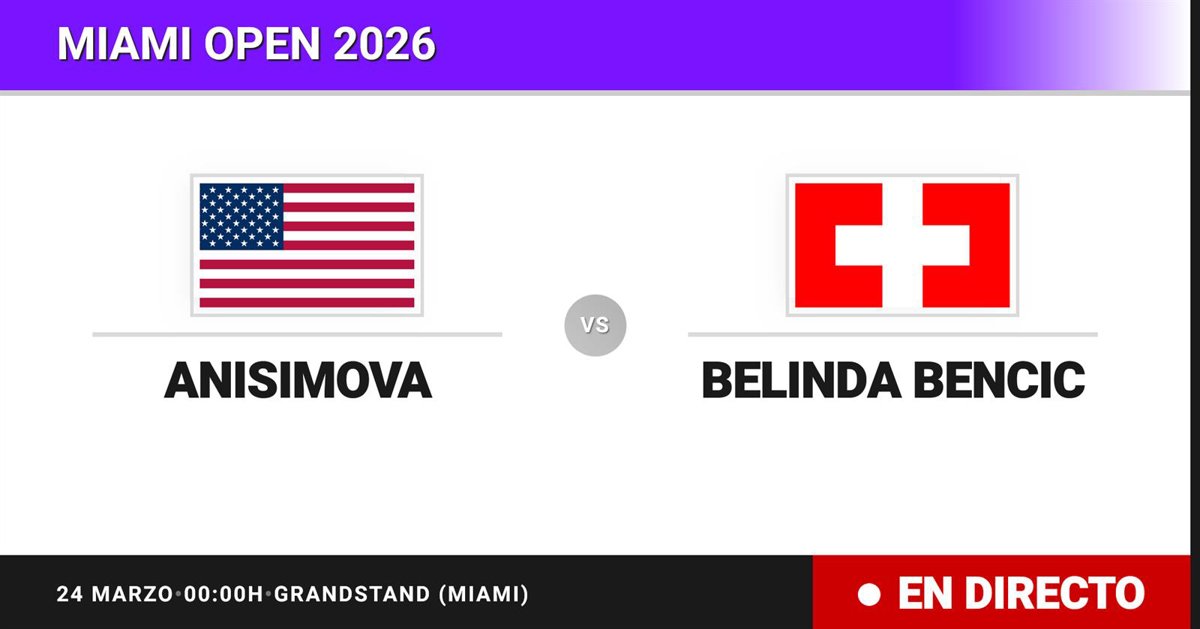 MIAMI OPEN 2026

ANISIMOVA

VS

BELINDA BENCIC

24 MARZO•00:00H•GRANDSTAND (MIAMI)

EN DIRECTO